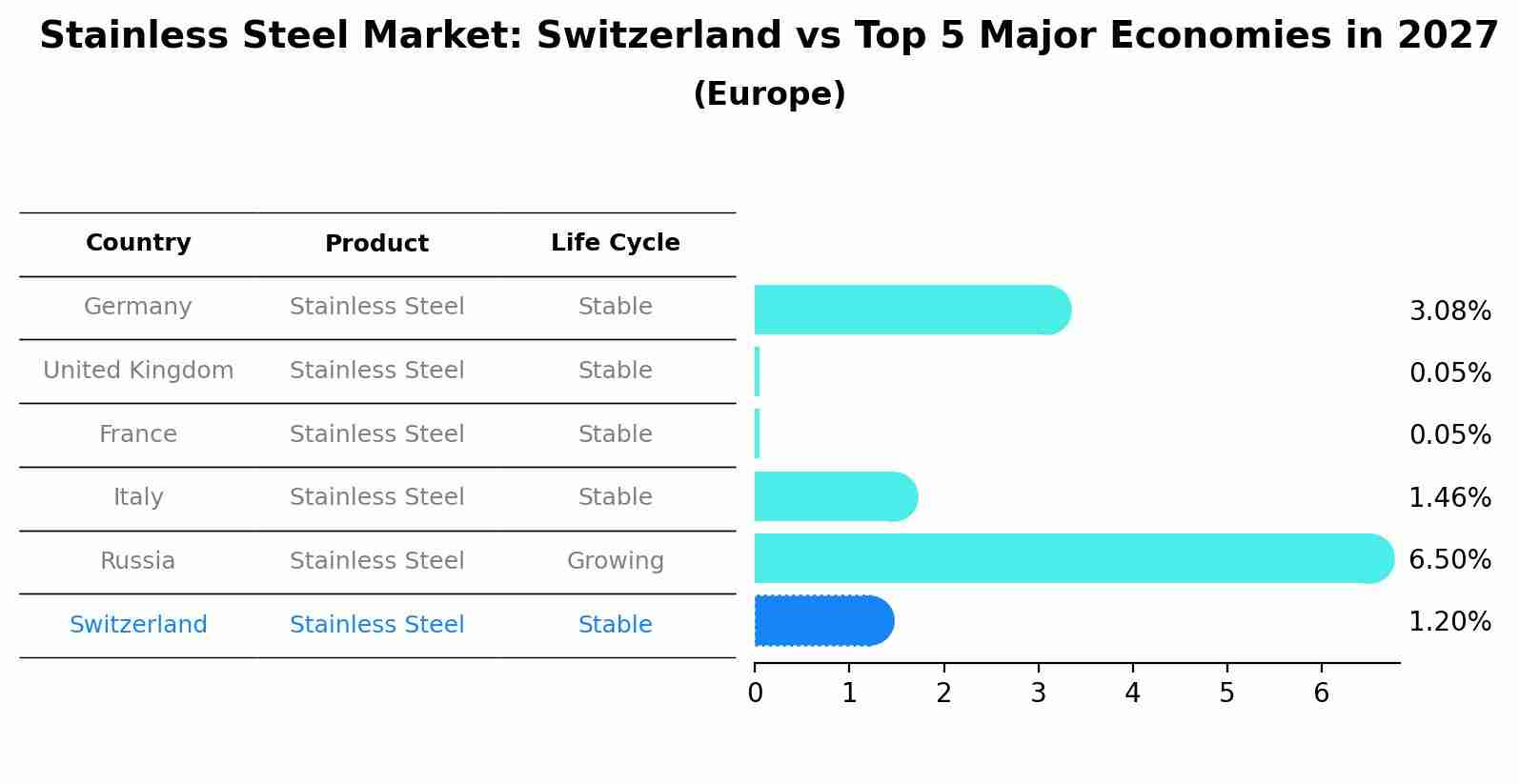 Stainless Steel Market: Switzerland vs Top 5 Major Economies in 2027
(Europe)

| Country | Product | Life Cycle | |
|---|---|---|---|
| Germany | Stainless Steel | Stable | 3.08% |
| United Kingdom | Stainless Steel | Stable | 0.05% |
| France | Stainless Steel | Stable | 0.05% |
| Italy | Stainless Steel | Stable | 1.46% |
| Russia | Stainless Steel | Growing | 6.50% |
| Switzerland | Stainless Steel | Stable | 1.20% |

0 1 2 3 4 5 6